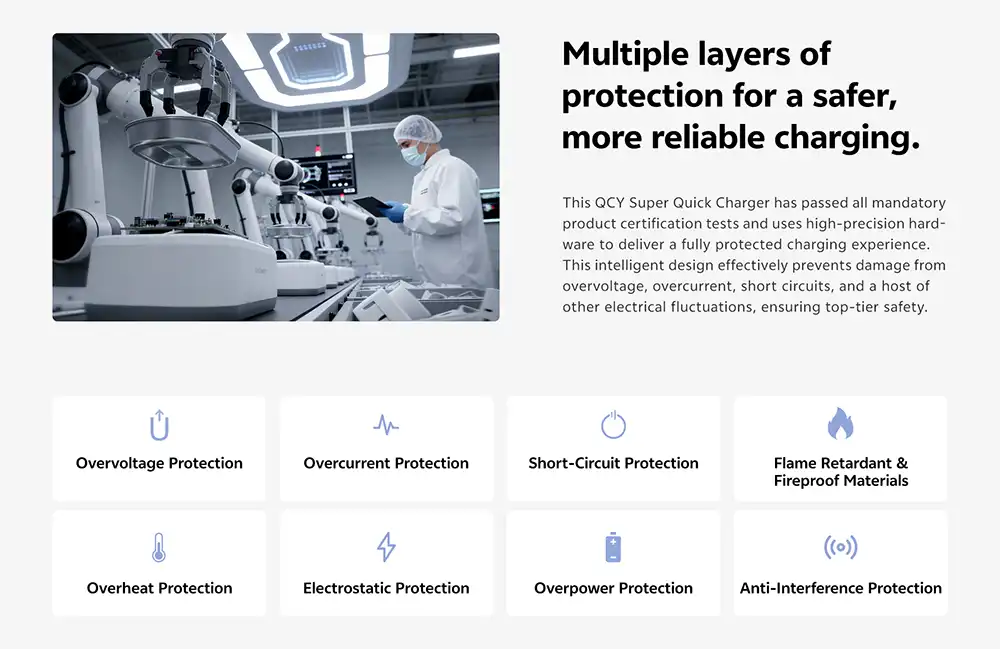 Multiple layers of protection for a safer, more reliable charging.

This QCY Super Quick Charger has passed all mandatory product certification tests and uses high-precision hardware to deliver a fully protected charging experience. This intelligent design effectively prevents damage from overvoltage, overcurrent, short circuits, and a host of other electrical fluctuations, ensuring top-tier safety.

Overvoltage Protection

Overcurrent Protection

Short-Circuit Protection

Flame Retardant & Fireproof Materials

Overheat Protection

Electrostatic Protection

Overpower Protection

Anti-Interference Protection